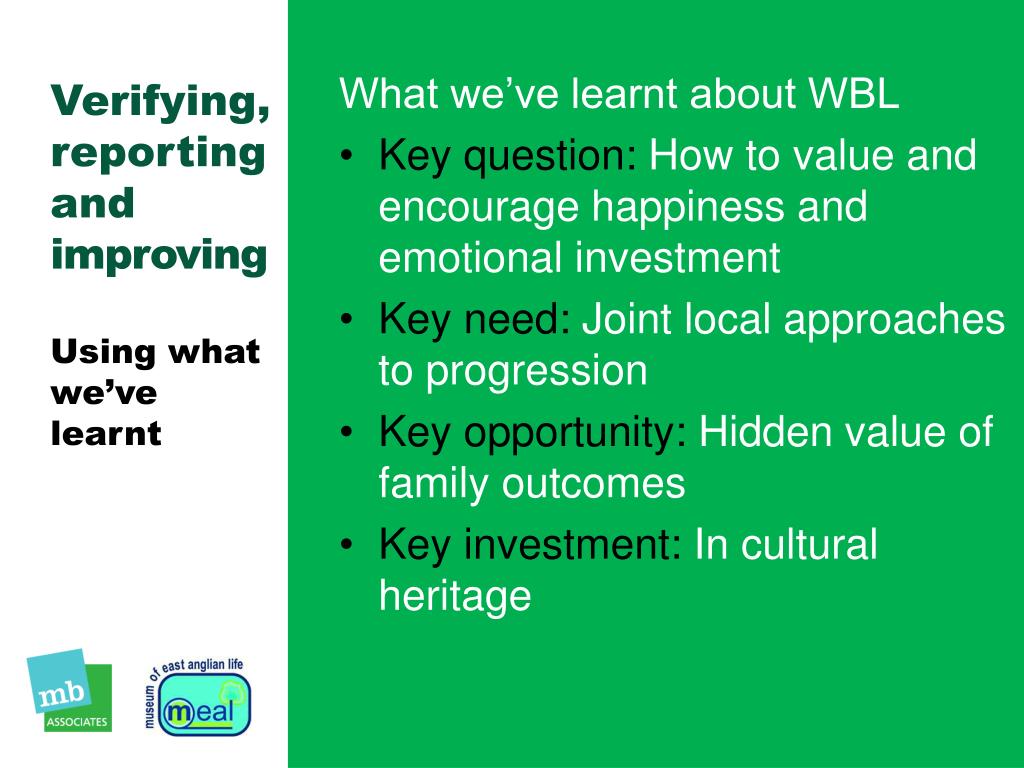 Verifying, reporting and improving

Using what we've learnt

What we've learnt about WBL

• Key question: How to value and encourage happiness and emotional investment
• Key need: Joint local approaches to progression
• Key opportunity: Hidden value of family outcomes
• Key investment: In cultural heritage

mb ASSOCIATES

museum of east anglian life meal